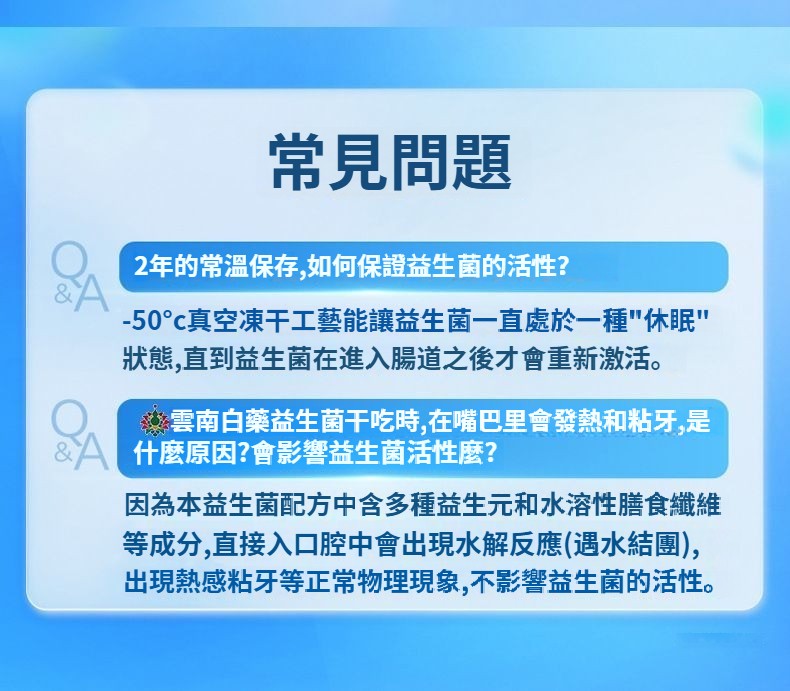 常見問題

Q&A
2年的常溫保存,如何保證益生菌的活性?

-50°c真空凍干工藝能讓益生菌一直處於一種"休眠"狀態,直到益生菌在進入腸道之後才會重新激活。

Q&A
雲南白藥益生菌干吃時,在嘴巴里會發熱和粘牙,是什麼原因?會影響益生菌活性麼?

因為本益生菌配方中含多種益生元和水溶性膳食纖維等成分,直接入口腔中會出現水解反應(遇水結團),出現熱感粘牙等正常物理現象,不影響益生菌的活性。